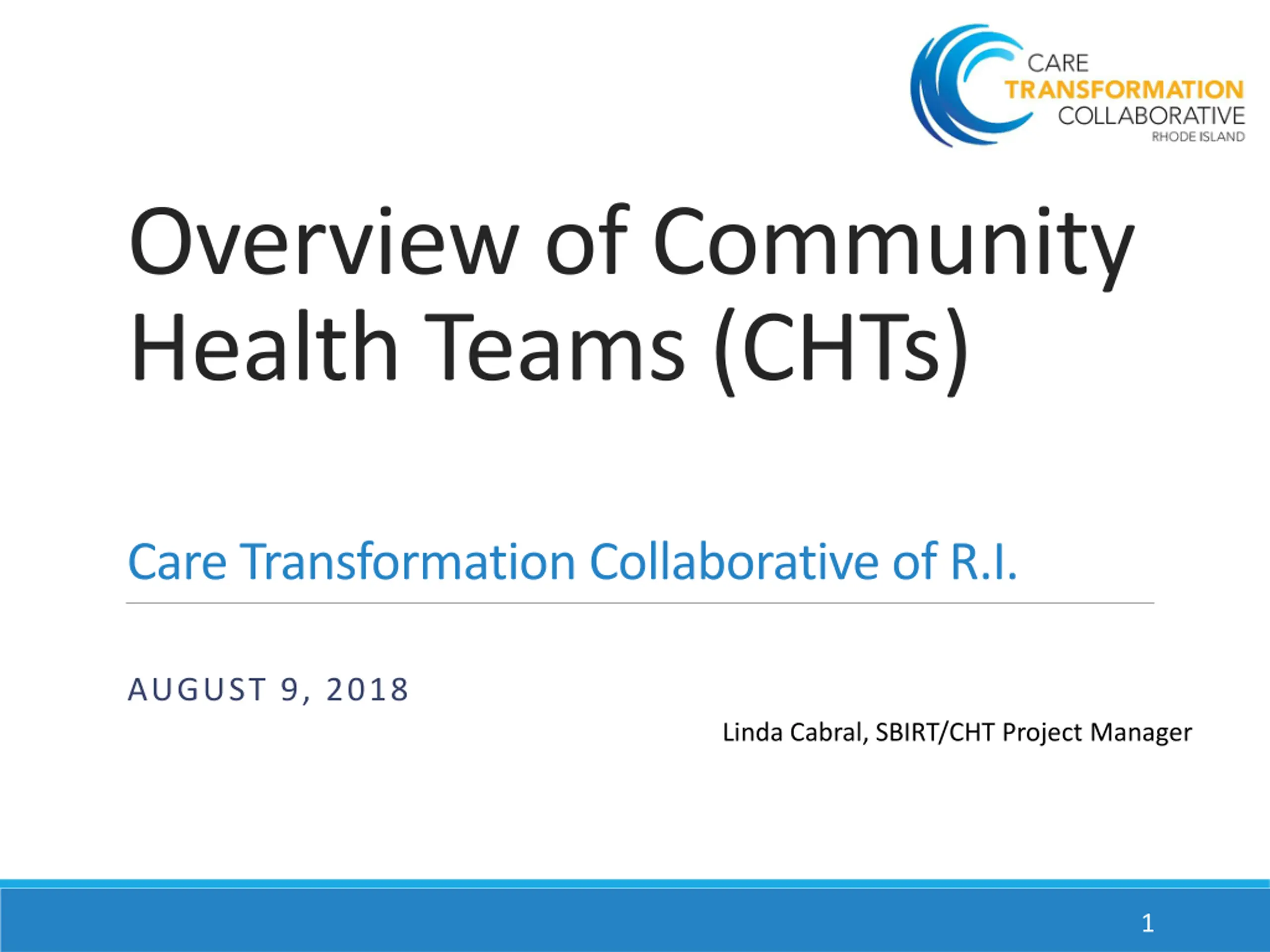 CARE
TRANSFORMATION
COLLABORATIVE
RHODE ISLAND

Overview of Community Health Teams (CHTs)

Care Transformation Collaborative of R.I.

AUGUST 9, 2018

Linda Cabral, SBIRT/CHT Project Manager

1